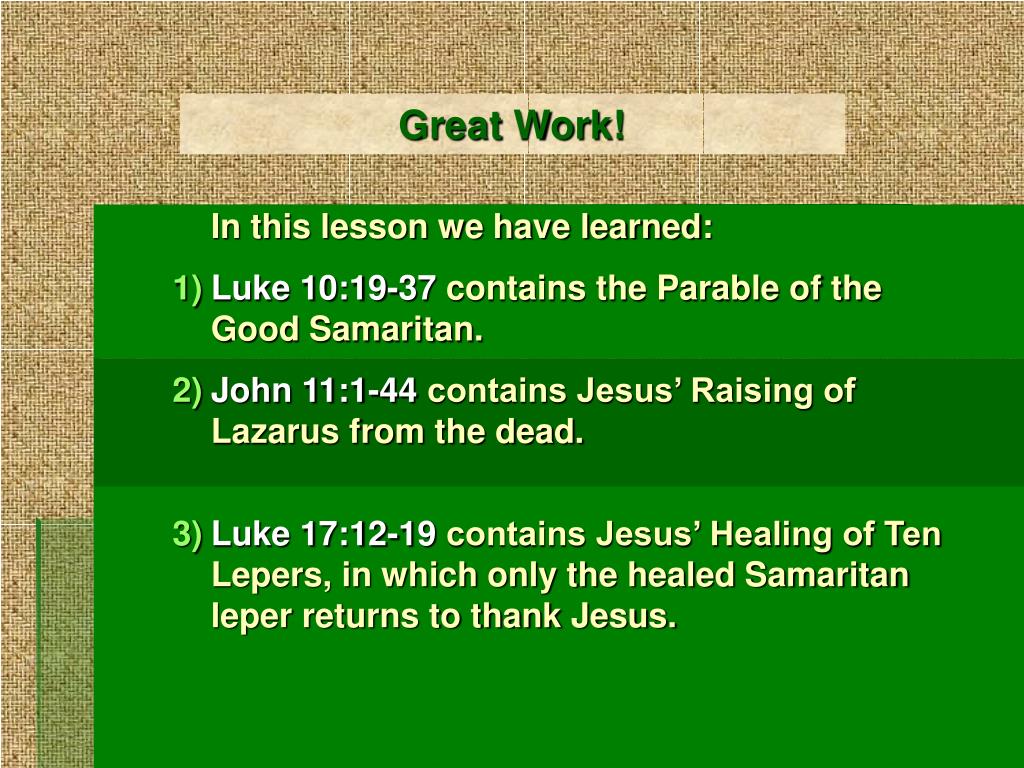 Great Work!

In this lesson we have learned:

1) Luke 10:19-37 contains the Parable of the Good Samaritan.

2) John 11:1-44 contains Jesus’ Raising of Lazarus from the dead.

3) Luke 17:12-19 contains Jesus’ Healing of Ten Lepers, in which only the healed Samaritan leper returns to thank Jesus.